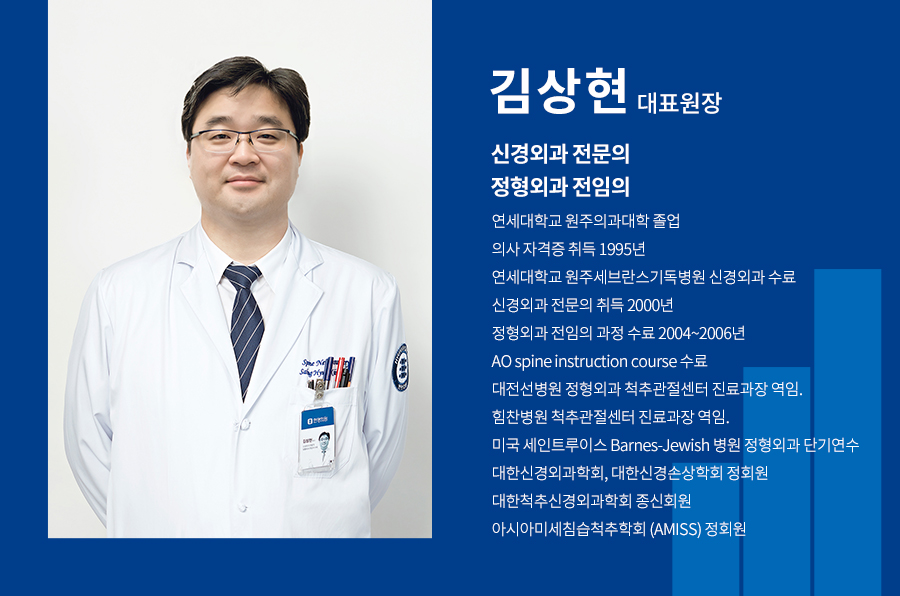 김상현 대표원장

신경외과 전문의
정형외과 전임의

연세대학교 원주의과대학 졸업
의사 자격증 취득 1995년
연세대학교 원주세브란스기독병원 신경외과 수료
신경외과 전문의 취득 2000년
정형외과 전임의 과정 수료 2004~2006년
AO spine instruction course 수료
대전선병원 정형외과 척추관절센터 진료과장 역임.
힘찬병원 척추관절센터 진료과장 역임.
미국 세인트루이스 Barnes-Jewish 병원 정형외과 단기연수
대한신경외과학회, 대한신경손상학회 정회원
대한척추신경외과학회 종신회원
아시아미세침습척추학회 (AMISS) 정회원